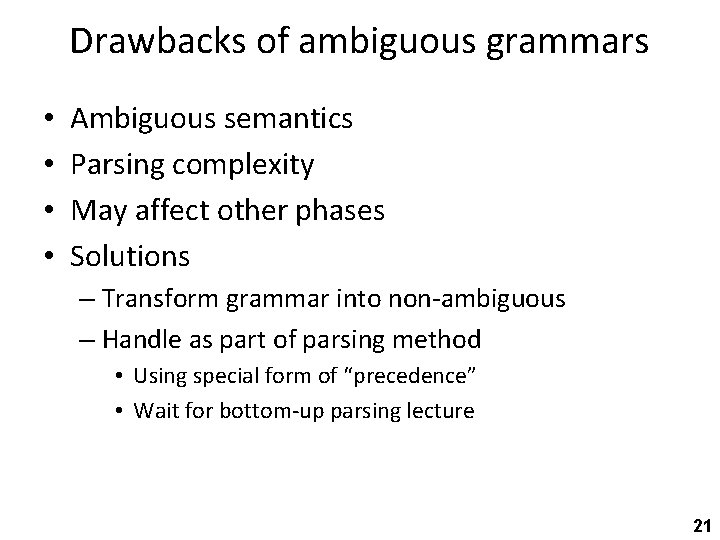 Drawbacks of ambiguous grammars

• Ambiguous semantics
• Parsing complexity
• May affect other phases
• Solutions
– Transform grammar into non-ambiguous
– Handle as part of parsing method
• Using special form of “precedence”
• Wait for bottom-up parsing lecture

21